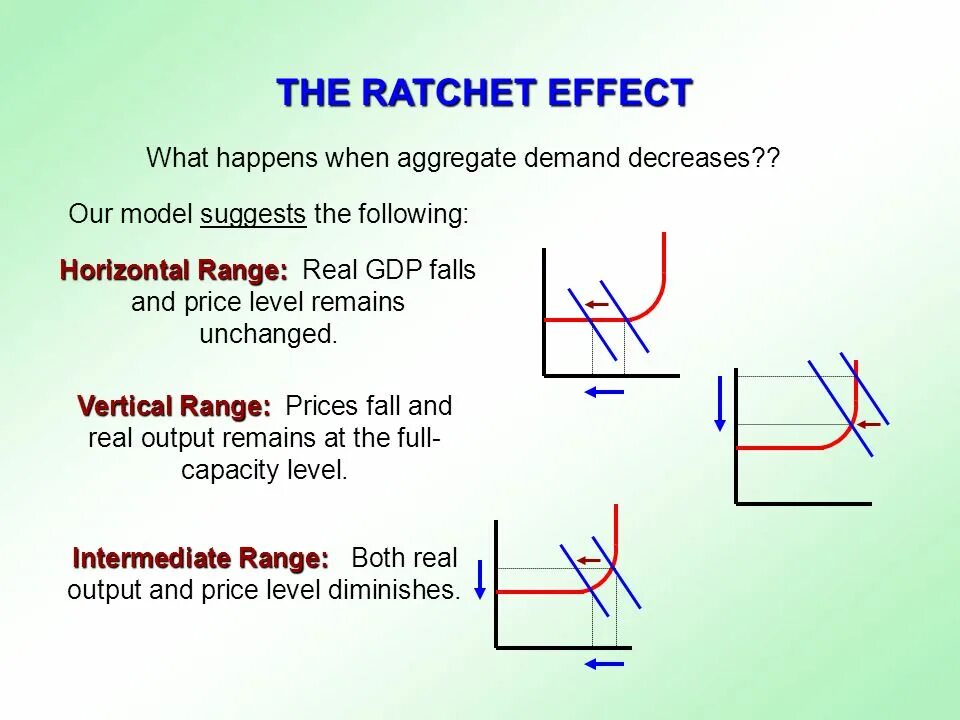 THE RATCHET EFFECT

What happens when aggregate demand decreases??

Our model suggests the following:

Horizontal Range: Real GDP falls and price level remains unchanged.

Vertical Range: Prices fall and real output remains at the full-capacity level.

Intermediate Range: Both real output and price level diminishes.